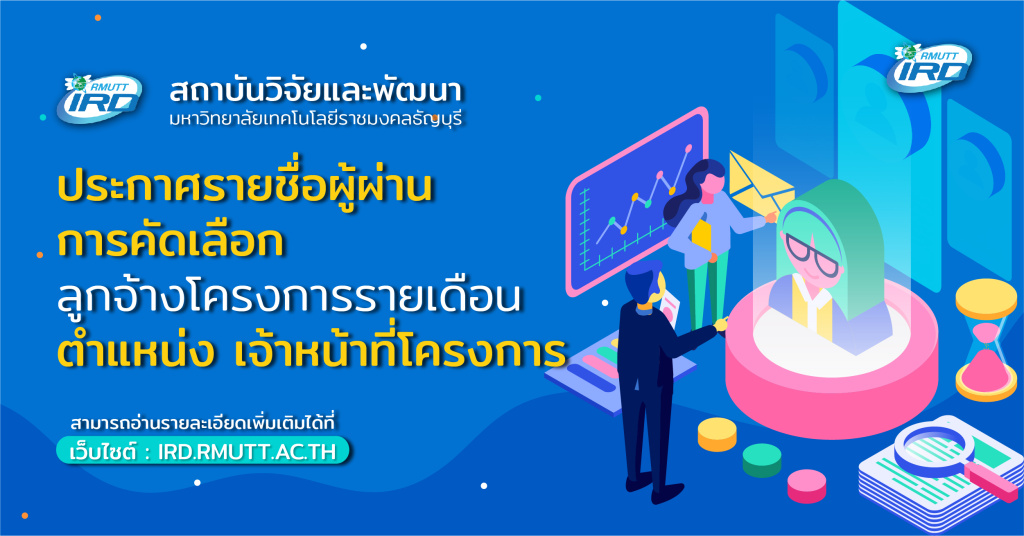 RMUTT IRD
สถาบันวิจัยและพัฒนา
มหาวิทยาลัยเทคโนโลยีราชมงคลธัญบุรี

RMUTT IRD

ประกาศรายชื่อผู้ผ่าน
การคัดเลือก
ลูกจ้างโครงการรายเดือน
ตำแหน่ง เจ้าหน้าที่โครงการ

สามารถอ่านรายละเอียดเพิ่มเติมได้ที่
เว็บไซต์ : IRD.RMUTT.AC.TH